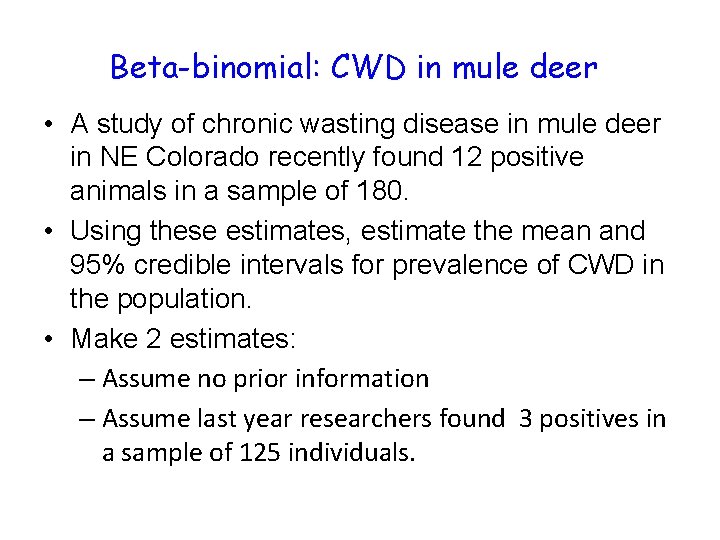 Beta-binomial: CWD in mule deer

• A study of chronic wasting disease in mule deer in NE Colorado recently found 12 positive animals in a sample of 180.

• Using these estimates, estimate the mean and 95% credible intervals for prevalence of CWD in the population.

• Make 2 estimates:

– Assume no prior information

– Assume last year researchers found 3 positives in a sample of 125 individuals.